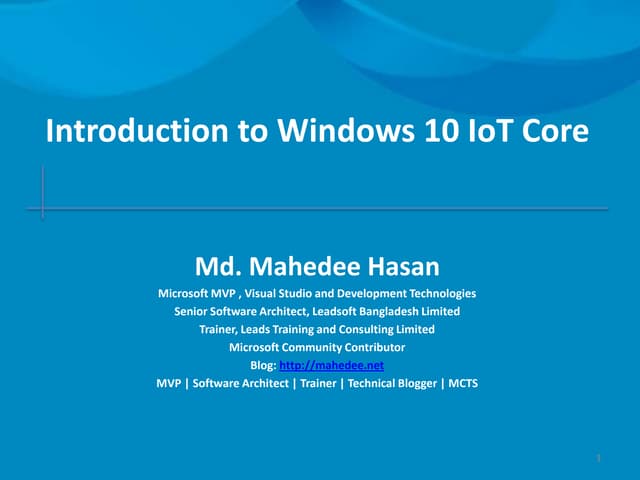 Introduction to Windows 10 IoT Core

Md. Mahedee Hasan
Microsoft MVP , Visual Studio and Development Technologies
Senior Software Architect, Leadsoft Bangladesh Limited
Trainer, Leads Training and Consulting Limited
Microsoft Community Contributor
Blog: http://mahedee.net
MVP | Software Architect | Trainer | Technical Blogger | MCTS

1